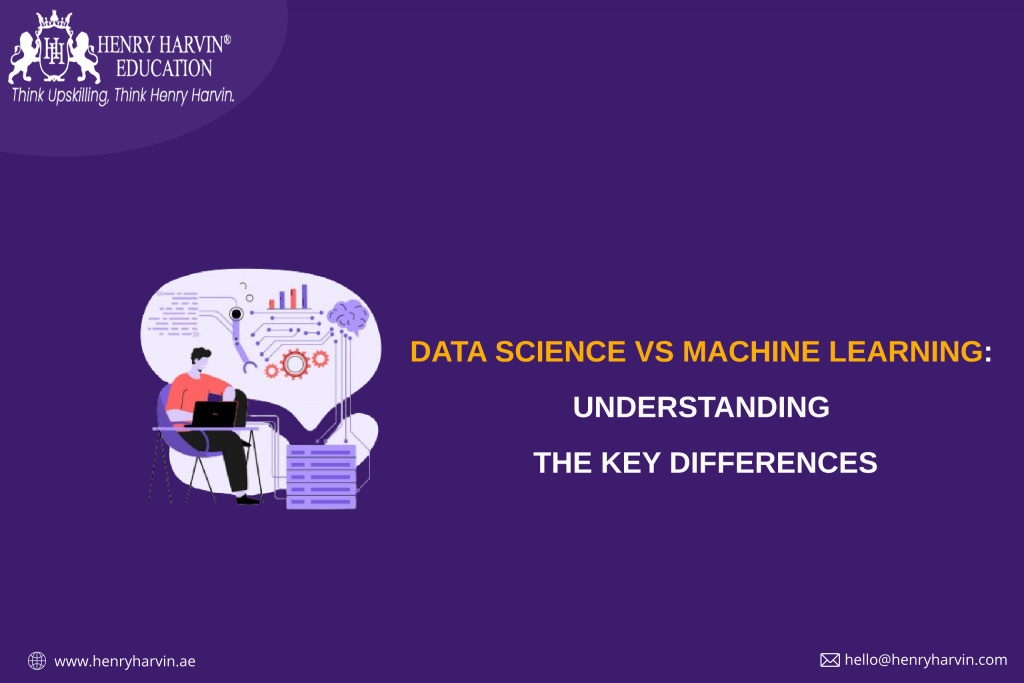 HH HENRY HARVIN® EDUCATION
Think Upskilling, Think Henry Harvin.

DATA SCIENCE VS MACHINE LEARNING: UNDERSTANDING THE KEY DIFFERENCES

www.henryharvin.ae

hello@henryharvin.com